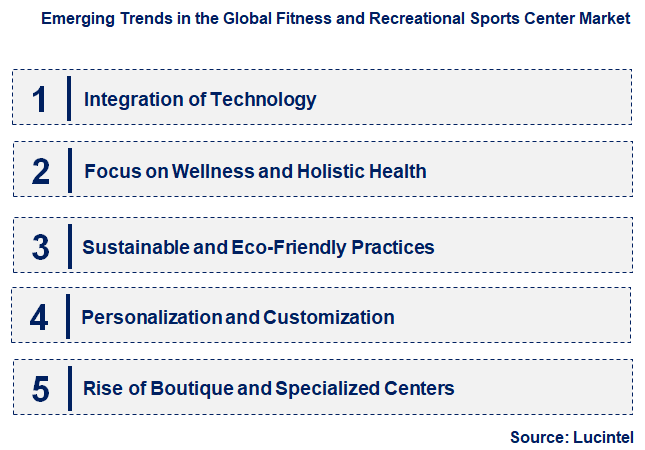 Emerging Trends in the Global Fitness and Recreational Sports Center Market

1 Integration of Technology

2 Focus on Wellness and Holistic Health

3 Sustainable and Eco-Friendly Practices

4 Personalization and Customization

5 Rise of Boutique and Specialized Centers

Source: Lucintel